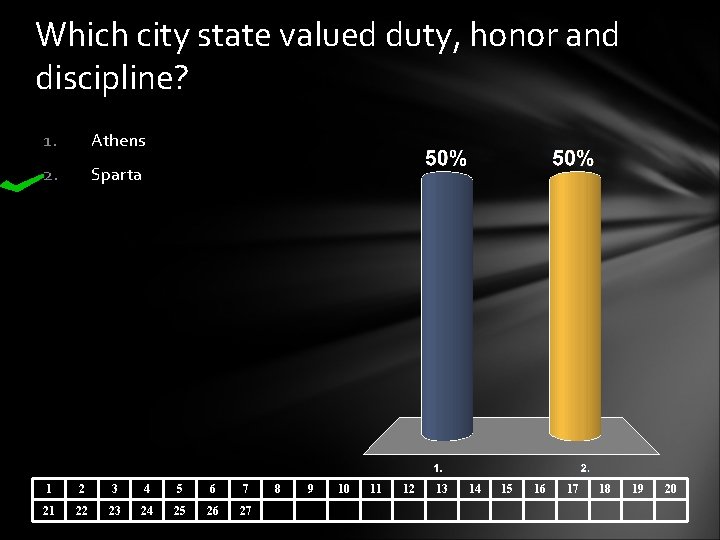 Which city state valued duty, honor and discipline?

1. Athens
2. Sparta

50%
50%

1.
2.

| 1 | 2 | 3 | 4 | 5 | 6 | 7 | 8 | 9 | 10 | 11 | 12 | 13 | 14 | 15 | 16 | 17 | 18 | 19 | 20 |
|---|---|---|---|---|---|---|---|---|---|---|---|---|---|---|---|---|---|---|---|
| 21 | 22 | 23 | 24 | 25 | 26 | 27 | | | | | | | | | | | | | |